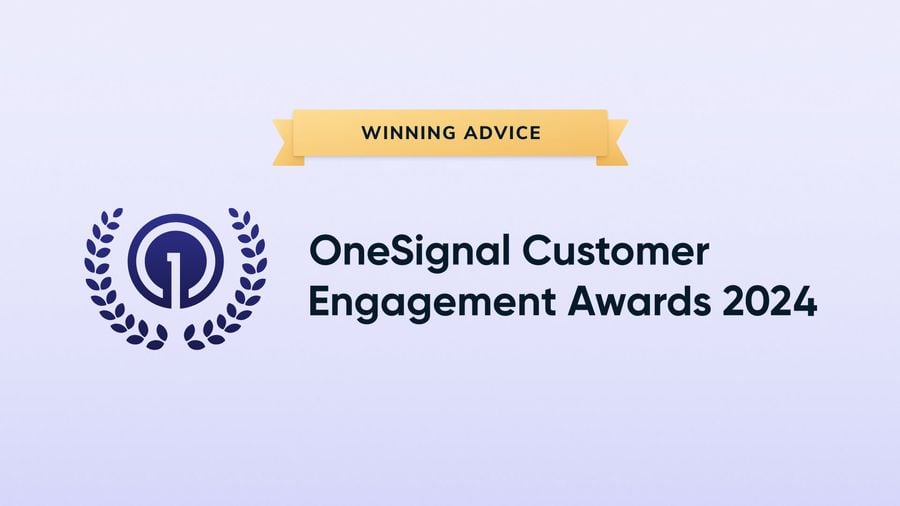 WINNING ADVICE

OneSignal Customer Engagement Awards 2024